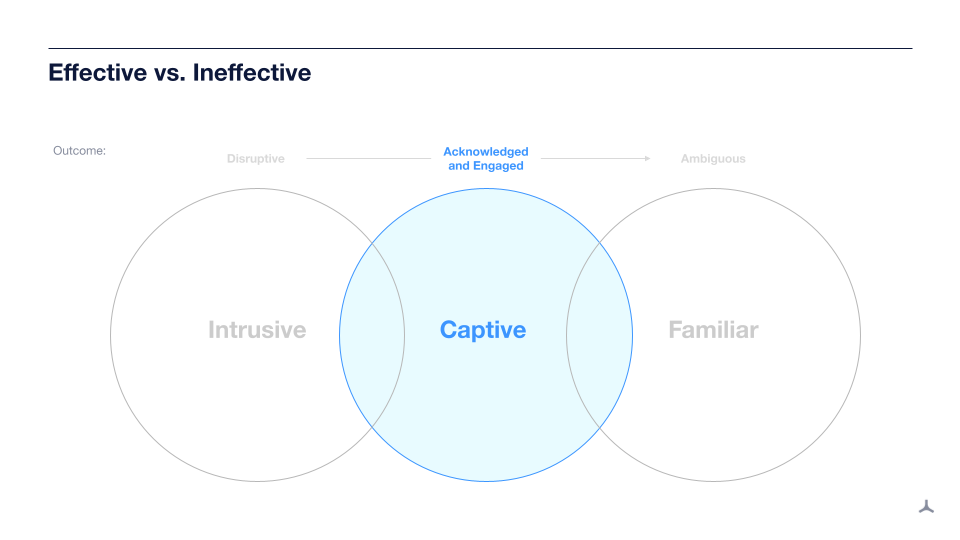 Effective vs. Ineffective

Outcome:

Disruptive

Acknowledged and Engaged

Ambiguous

Intrusive

Captive

Familiar